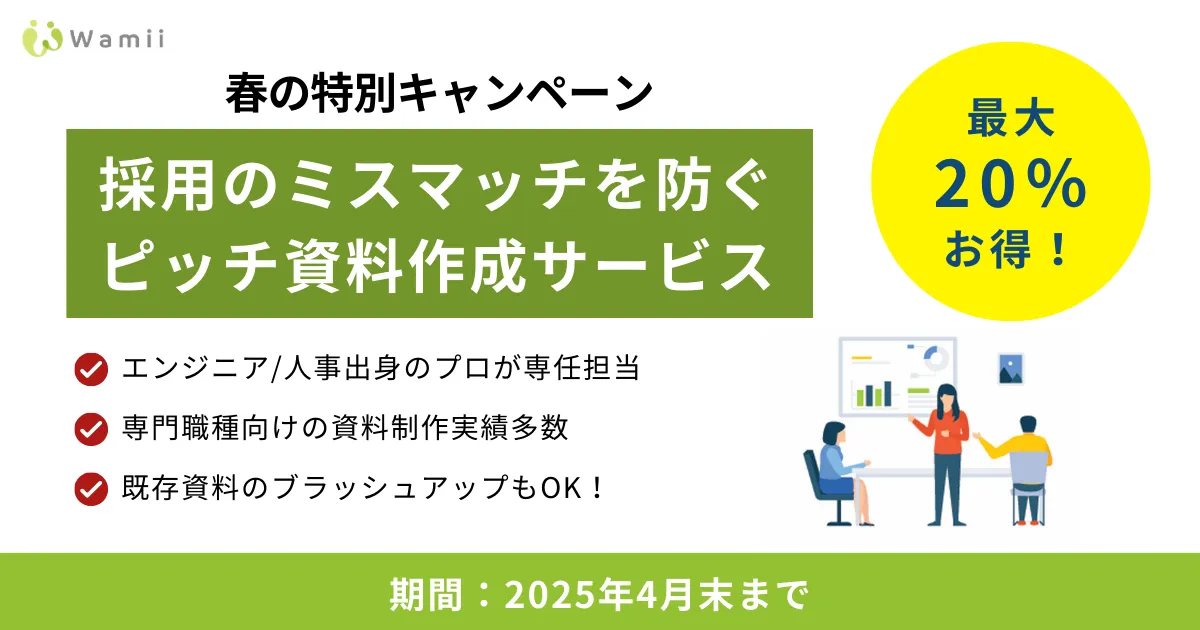 Wamii

春の特別キャンペーン

採用のミスマッチを防ぐ
ピッチ資料作成サービス

最大
20%
お得!

エンジニア/人事出身のプロが専任担当

専門職種向けの資料制作実績多数

既存資料のブラッシュアップもOK!

期間:2025年4月末まで